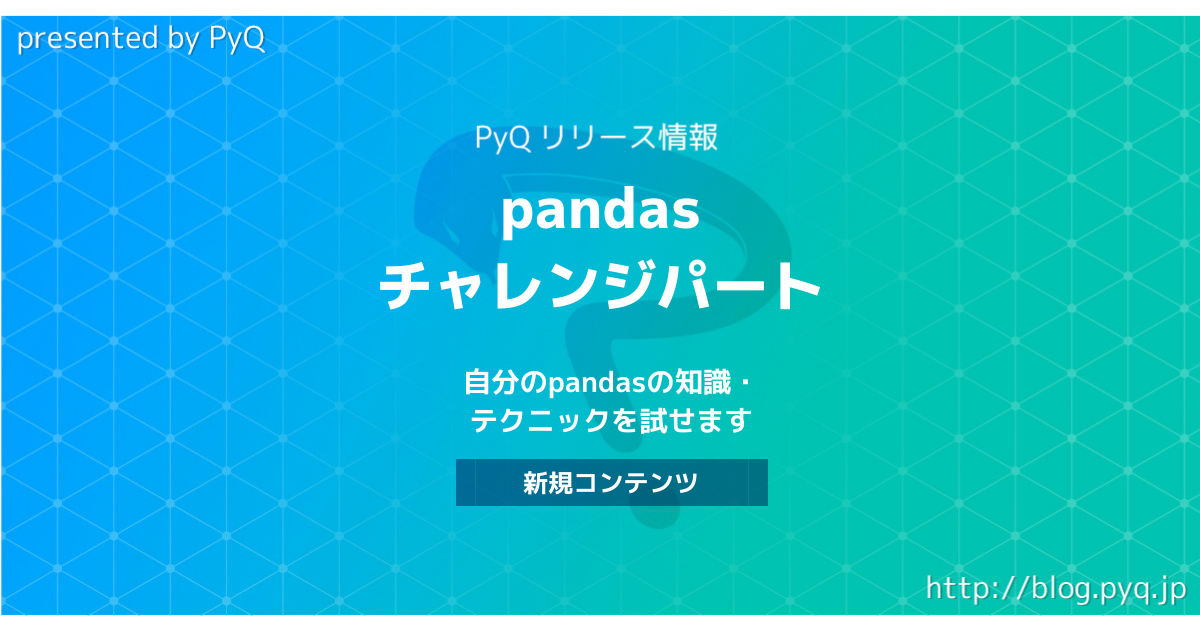 presented by PyQ

PyQ リリース情報

pandas
チャレンジパート

自分のpandasの知識・
テクニックを試せます

新規コンテンツ

http://blog.pyq.jp